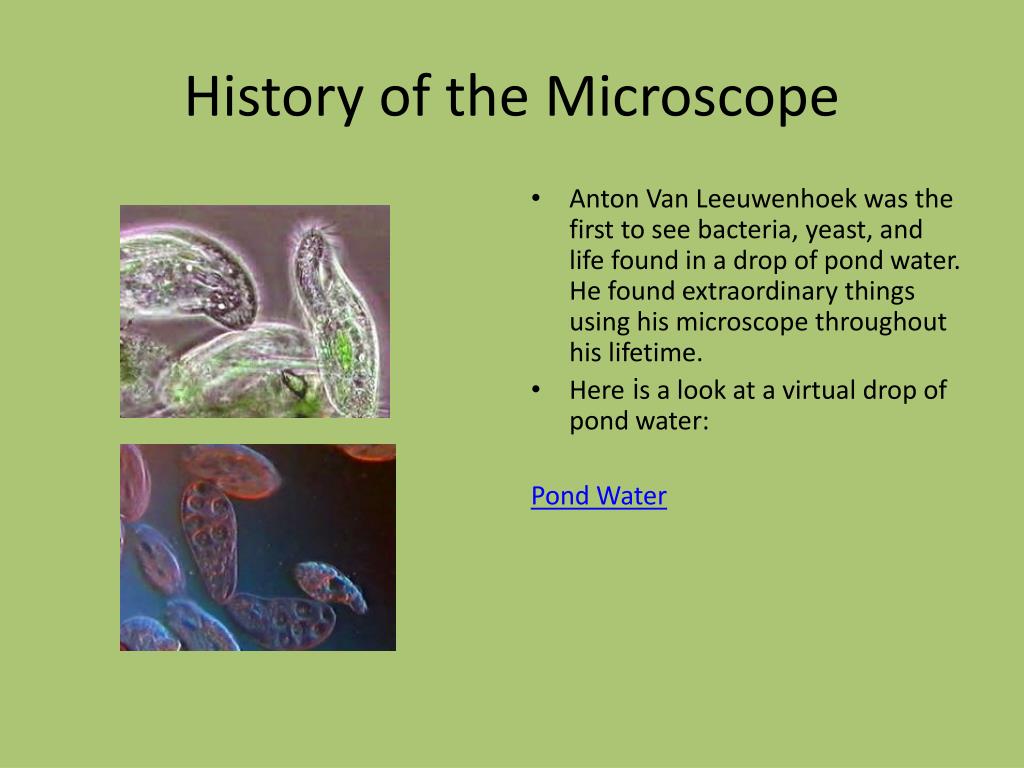 History of the Microscope

• Anton Van Leeuwenhoek was the first to see bacteria, yeast, and life found in a drop of pond water. He found extraordinary things using his microscope throughout his lifetime.
• Here is a look at a virtual drop of pond water:

Pond Water